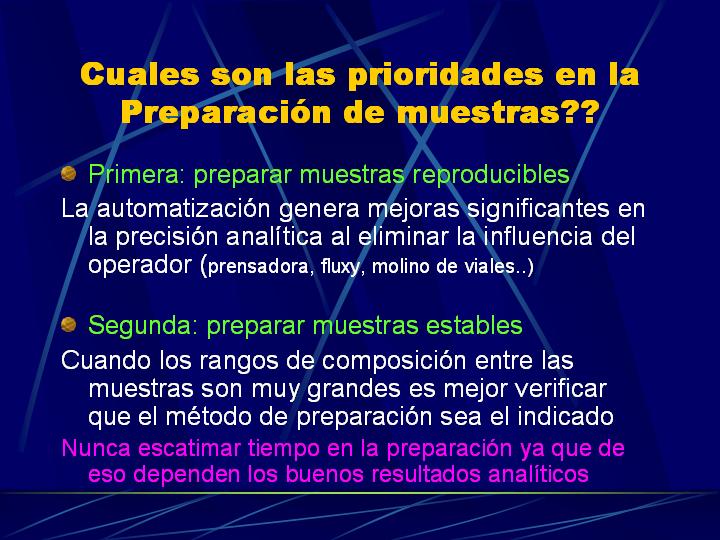 Cuales son las prioridades en la Preparación de muestras??

Primera: preparar muestras reproducibles

La automatización genera mejoras significantes en la precisión analítica al eliminar la influencia del operador (prensadora, fluxy, molino de viales..)

Segunda: preparar muestras estables

Cuando los rangos de composición entre las muestras son muy grandes es mejor verificar que el método de preparación sea el indicado

Nunca escatimar tiempo en la preparación ya que de eso dependen los buenos resultados analíticos